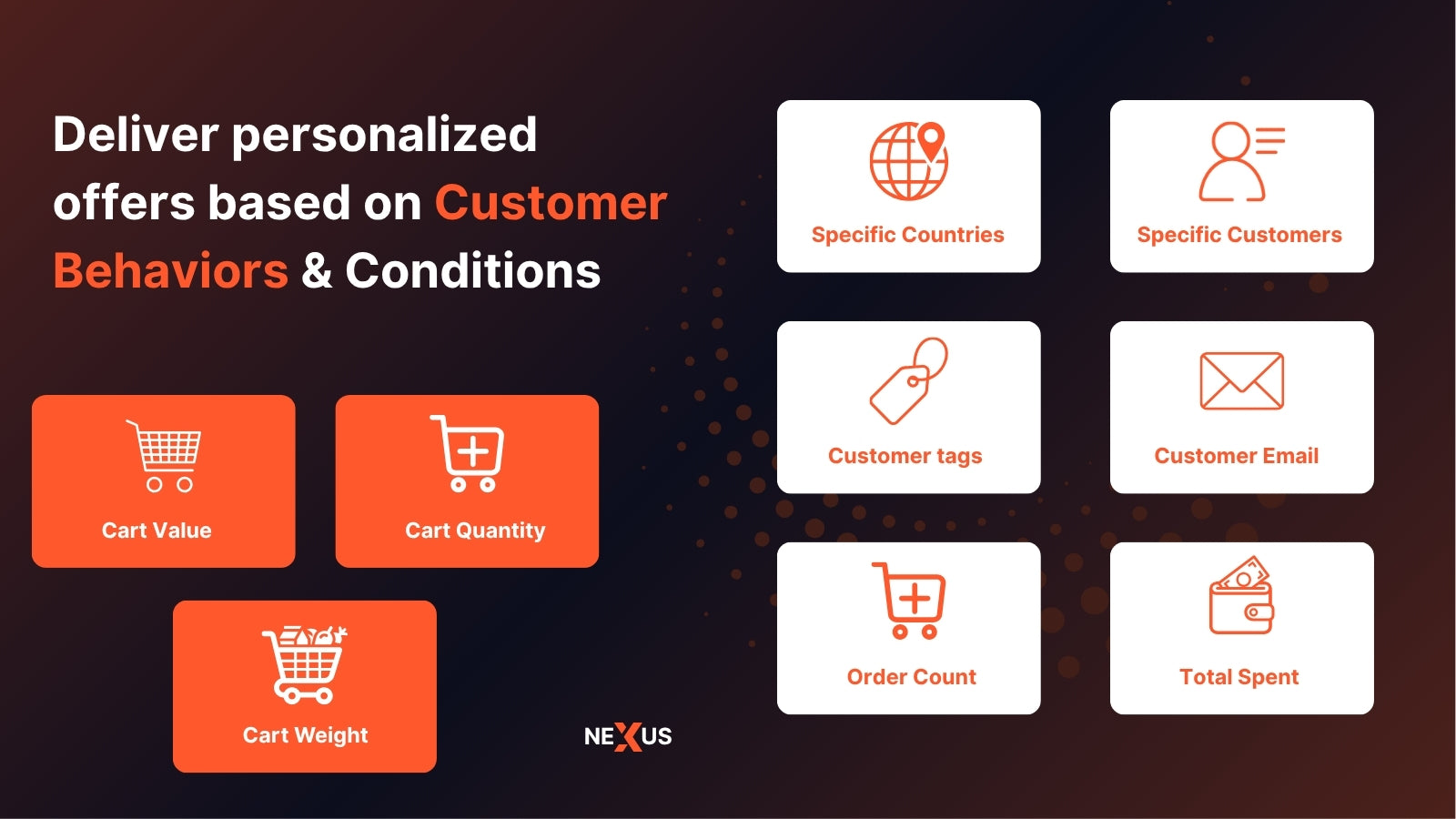 Deliver personalized offers based on Customer Behaviors & Conditions

Cart Value

Cart Quantity

Cart Weight

NEXUS

Specific Countries

Specific Customers

Customer tags

Customer Email

Order Count

Total Spent